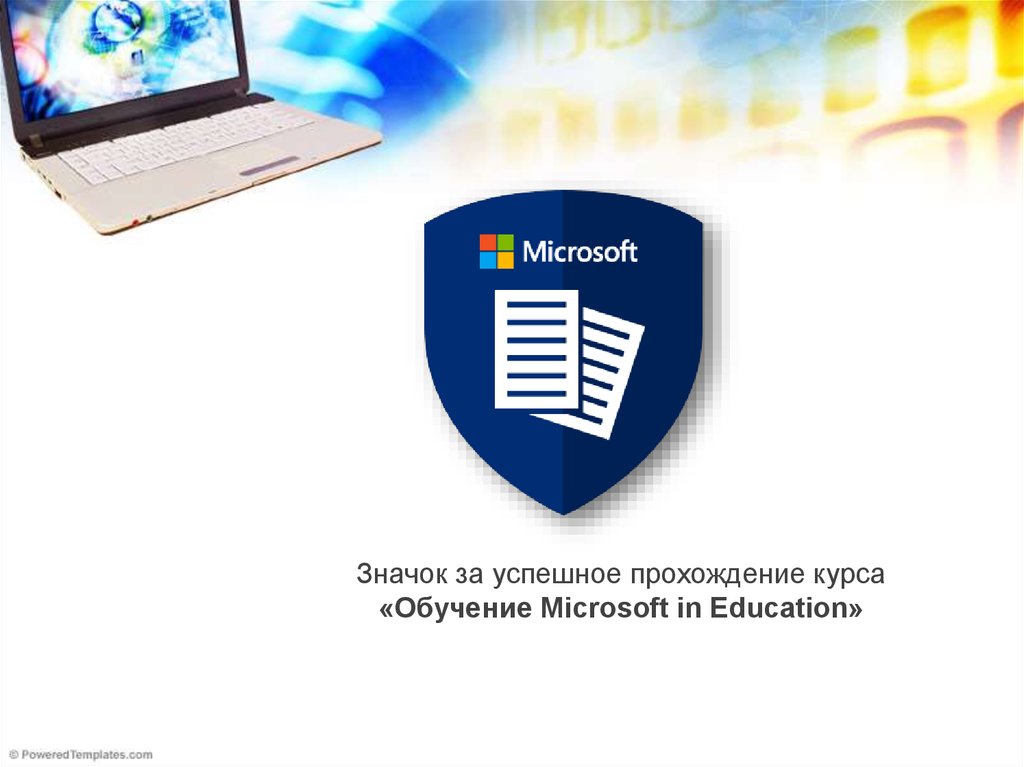 Microsoft

Значок за успешное прохождение курса
«Обучение Microsoft in Education»

© PoweredTemplates.com